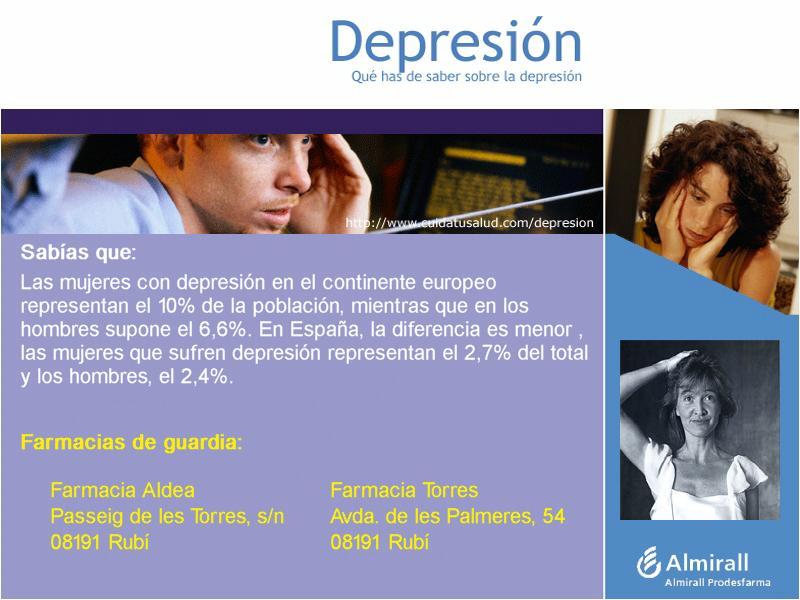 Depresión
Qué has de saber sobre la depresión

http://www.cuidatusalud.com/depresion

Sabías que:
Las mujeres con depresión en el continente europeo representan el 10% de la población, mientras que en los hombres supone el 6,6%. En España, la diferencia es menor , las mujeres que sufren depresión representan el 2,7% del total y los hombres, el 2,4%.

Farmacias de guardia:

Farmacia Aldea
Passeig de les Torres, s/n
08191 Rubí

Farmacia Torres
Avda. de les Palmeres, 54
08191 Rubí

Almirall
Almirall Prodesfarma